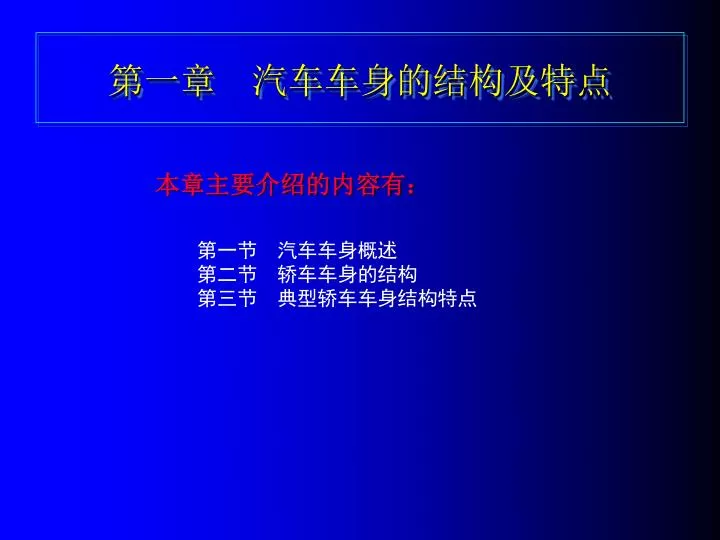 第一章　汽车车身的结构及特点

本章主要介绍的内容有：

第一节　汽车车身概述
第二节　轿车车身的结构
第三节　典型轿车车身结构特点